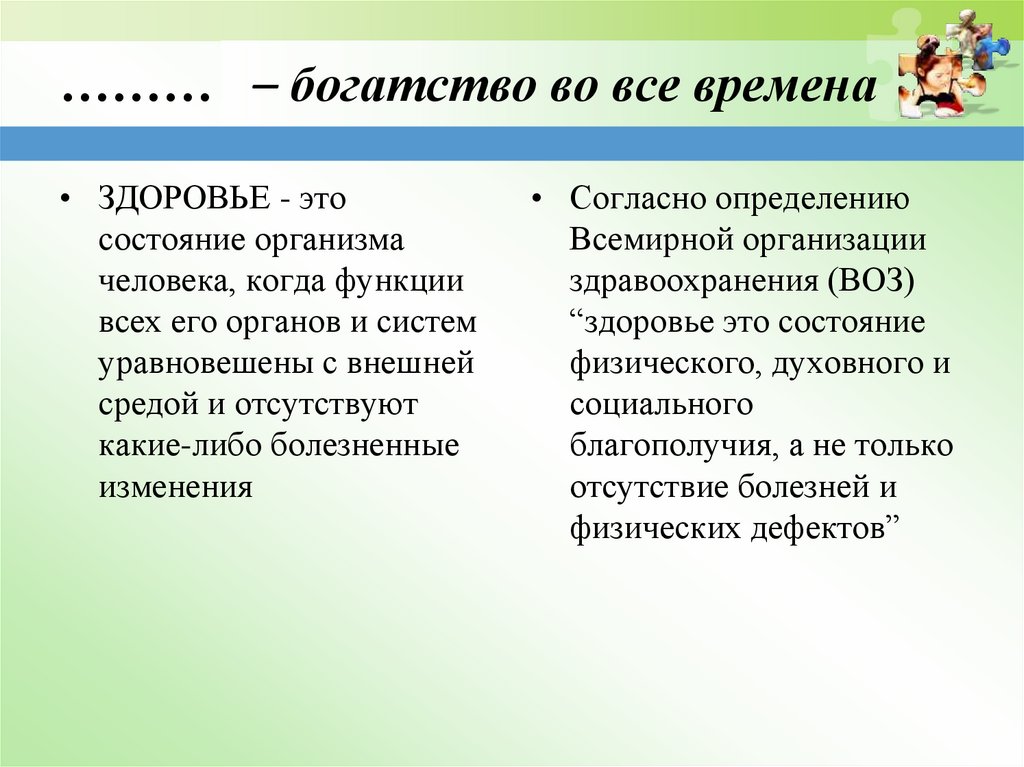 ……… – богатство во все времена

• ЗДОРОВЬЕ - это состояние организма человека, когда функции всех его органов и систем уравновешены с внешней средой и отсутствуют какие-либо болезненные изменения

• Согласно определению Всемирной организации здравоохранения (ВОЗ) “здоровье это состояние физического, духовного и социального благополучия, а не только отсутствие болезней и физических дефектов”